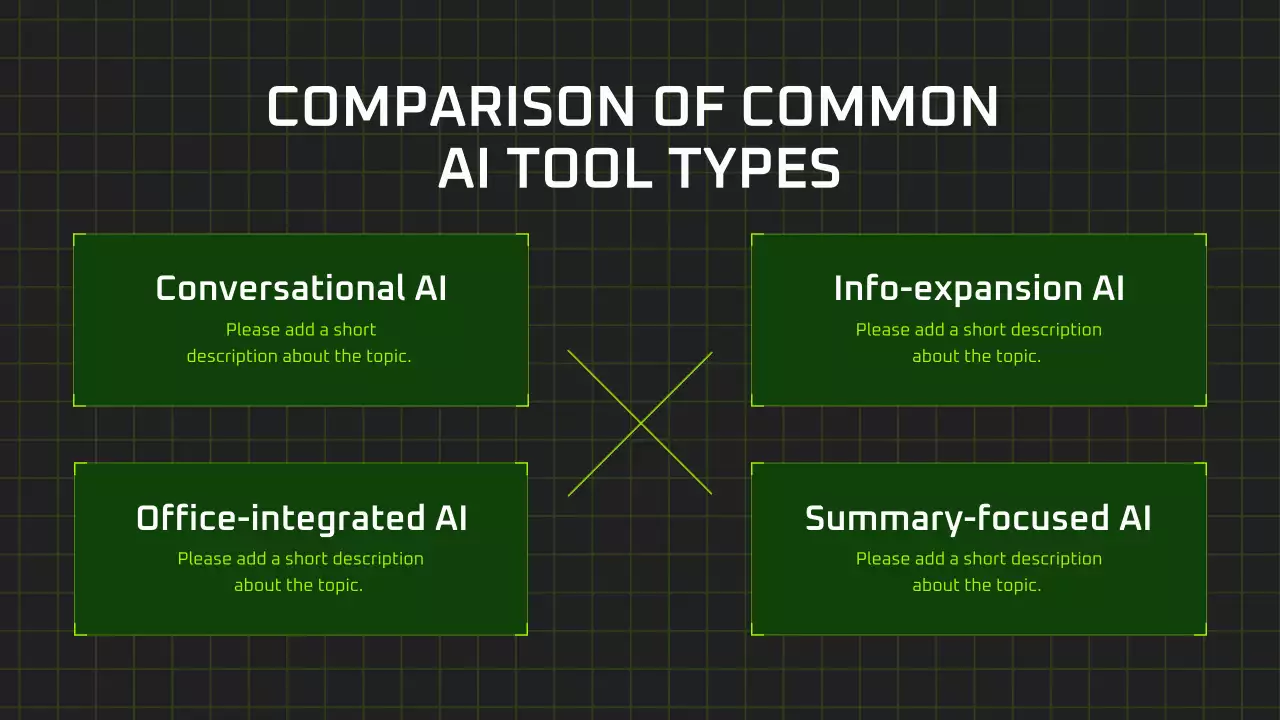 COMPARISON OF COMMON AI TOOL TYPES

Conversational AI
Please add a short description about the topic.

Info-expansion AI
Please add a short description about the topic.

Office-integrated AI
Please add a short description about the topic.

Summary-focused AI
Please add a short description about the topic.